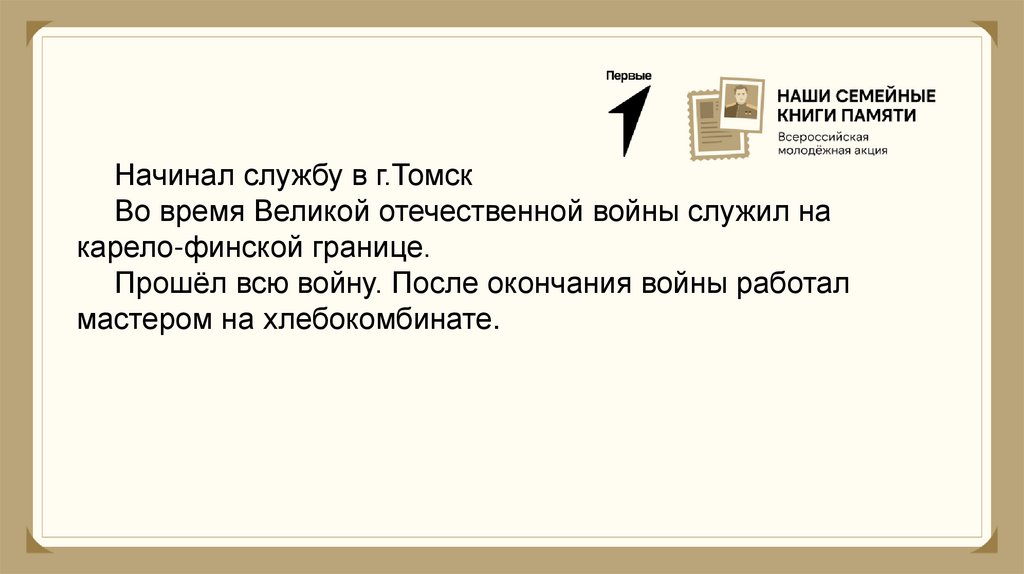 Первые

НАШИ СЕМЕЙНЫЕ КНИГИ ПАМЯТИ
Всероссийская молодёжная акция

Начинал службу в г.Томск

Во время Великой отечественной войны служил на карело-финской границе.

Прошёл всю войну. После окончания войны работал мастером на хлебокомбинате.